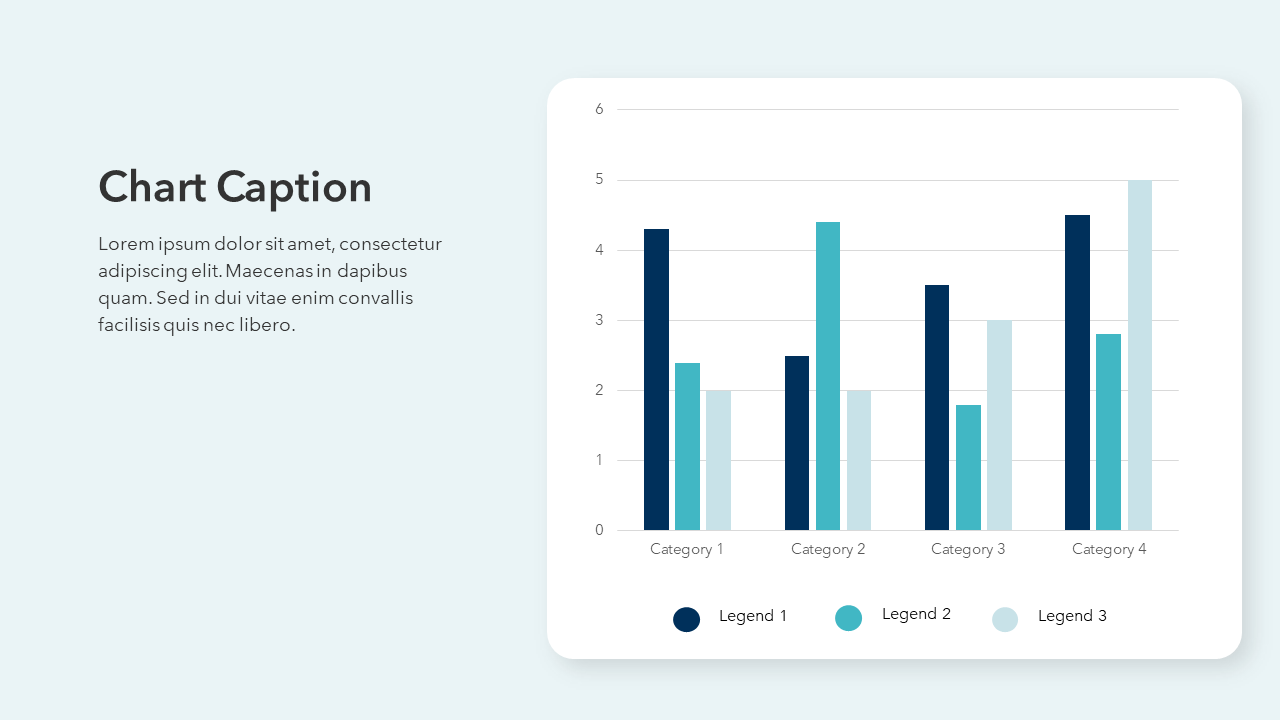 Chart Caption

Lorem ipsum dolor sit amet, consectetur adipiscing elit. Maecenas in dapibus quam. Sed in dui vitae enim convallis facilisis quis nec libero.

6
5
4
3
2
1
0

Category 1
Category 2
Category 3
Category 4

Legend 1
Legend 2
Legend 3